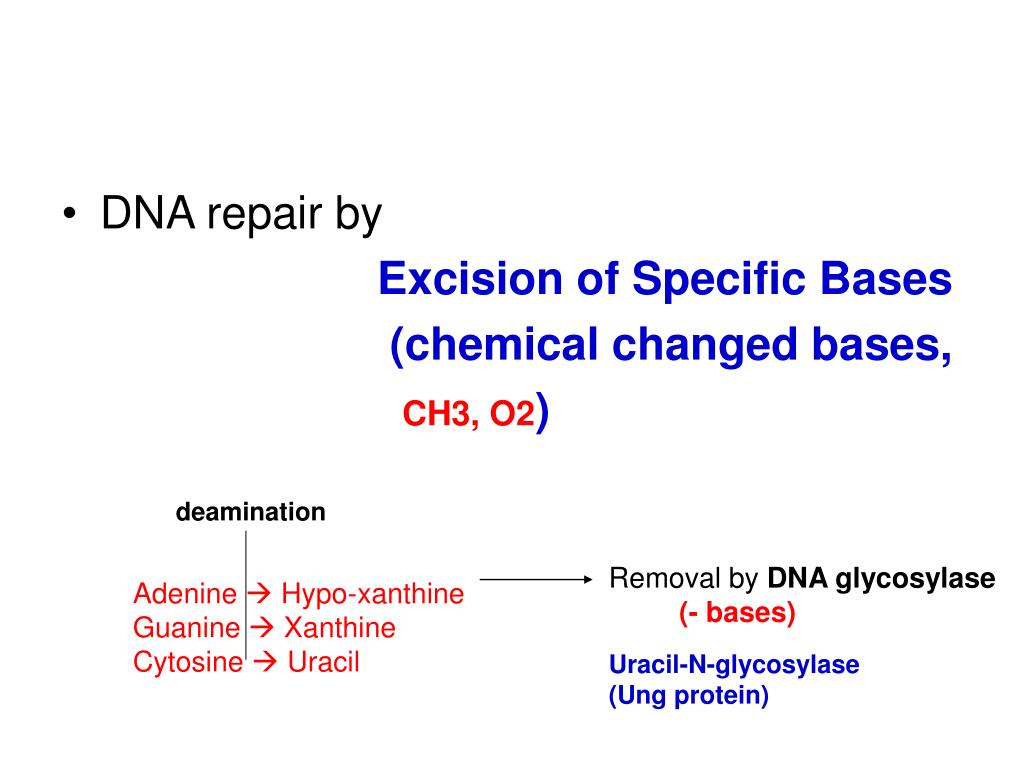 • DNA repair by

Excision of Specific Bases (chemical changed bases, CH3, O2)

deamination

Adenine → Hypo-xanthine
Guanine → Xanthine
Cytosine → Uracil

Removal by DNA glycosylase
(- bases)

Uracil-N-glycosylase
(Ung protein)